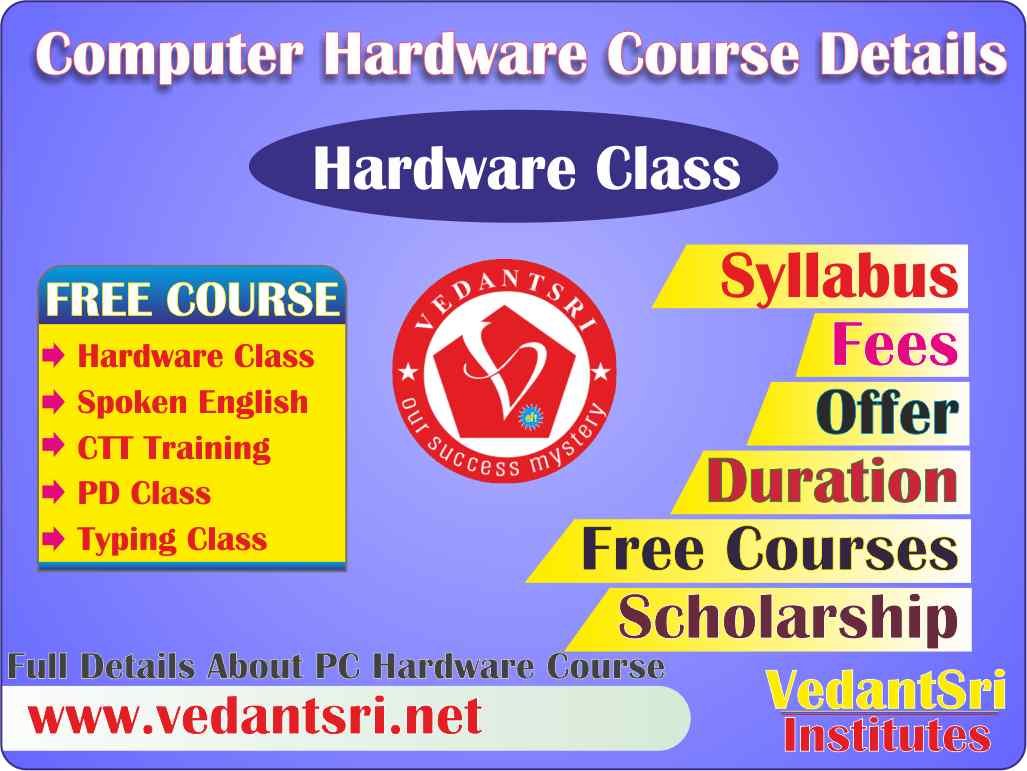 Computer Hardware Course Details

Hardware Class

FREE COURSE
Hardware Class
Spoken English
CTT Training
PD Class
Typing Class

VEDANTSRI
our success mystery

Syllabus
Fees
Offer
Duration
Free Courses
Scholarship

Full Details About PC Hardware Course
www.vedantsri.net

VedantSri
Institutes